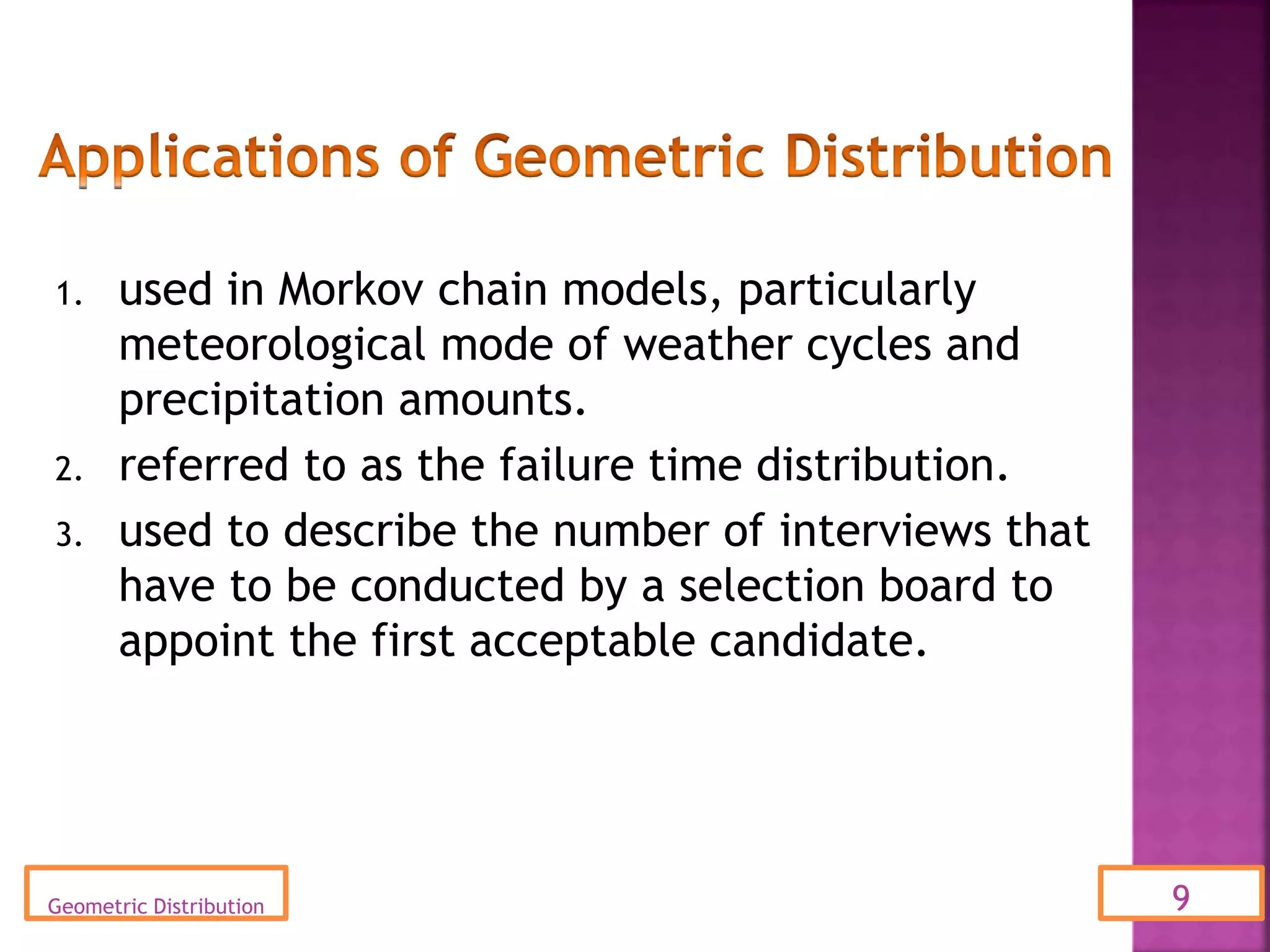 Applications of Geometric Distribution

1. used in Morkov chain models, particularly meteorological mode of weather cycles and precipitation amounts.
2. referred to as the failure time distribution.
3. used to describe the number of interviews that have to be conducted by a selection board to appoint the first acceptable candidate.

Geometric Distribution

9